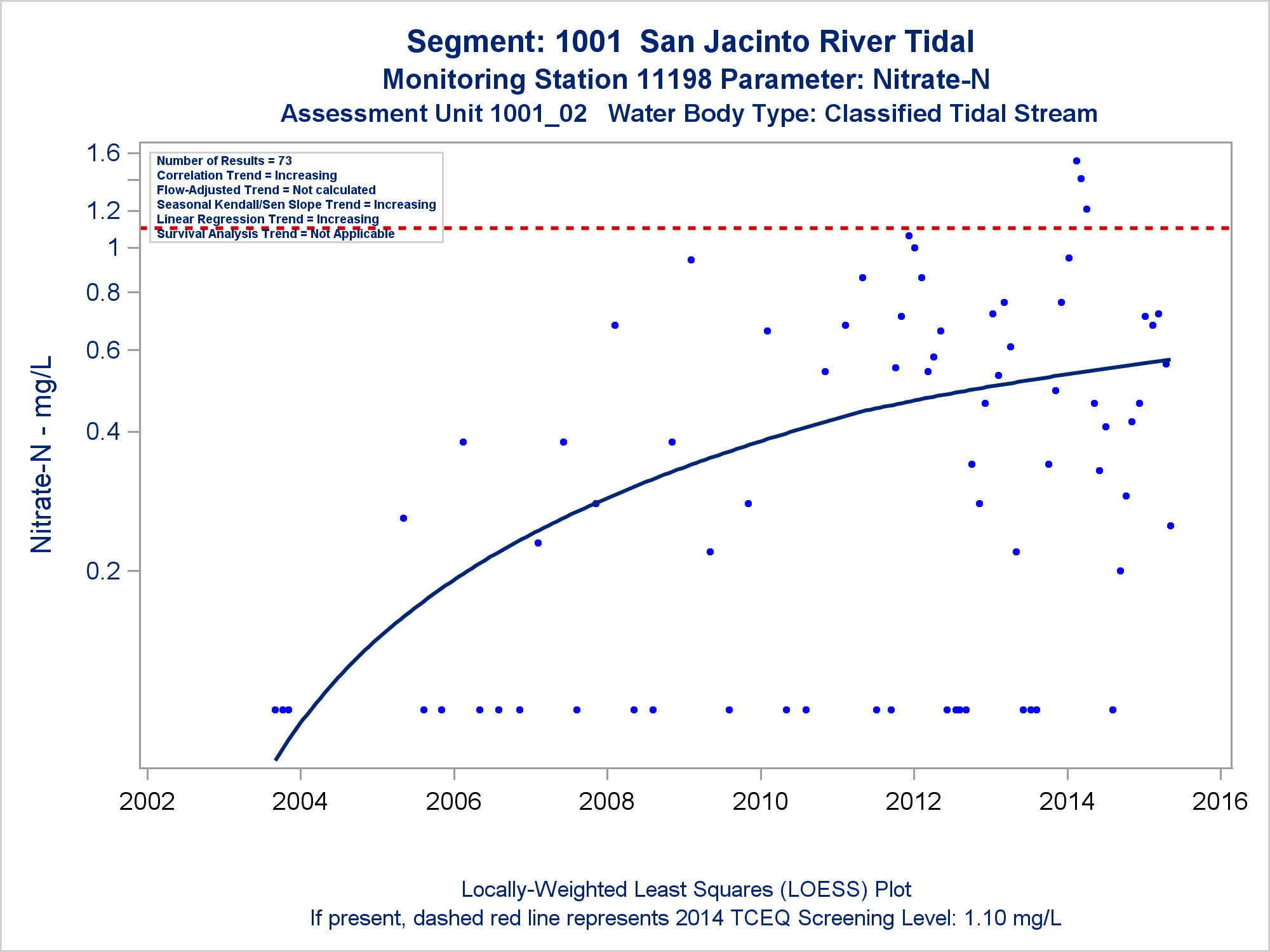 Segment: 1001 San Jacinto River Tidal
Monitoring Station 11198 Parameter: Nitrate-N
Assessment Unit 1001_02 Water Body Type: Classified Tidal Stream

Number of Results = 73
Correlation Trend = Increasing
Flow-Adjusted Trend = Not calculated
Seasonal Kendall/Sen Slope Trend = Increasing
Linear Regression Trend = Increasing
Survival Analysis Trend = Not Applicable

Nitrate-N - mg/L

1.6
1.2
1
0.8
0.6
0.4
0.2

2002
2004
2006
2008
2010
2012
2014
2016

Locally-Weighted Least Squares (LOESS) Plot
If present, dashed red line represents 2014 TCEQ Screening Level: 1.10 mg/L